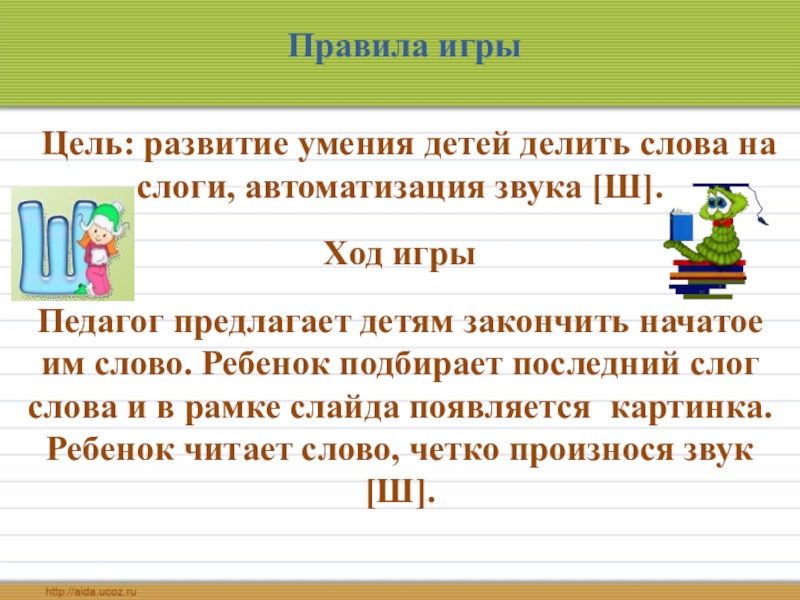 Правила игры

Цель: развитие умения детей делить слова на слоги, автоматизация звука [Ш].

Ход игры

Педагог предлагает детям закончить начатое им слово. Ребенок подбирает последний слог слова и в рамке слайда появляется картинка. Ребенок читает слово, четко произнося звук [Ш].

http://aida.ucoz.ru